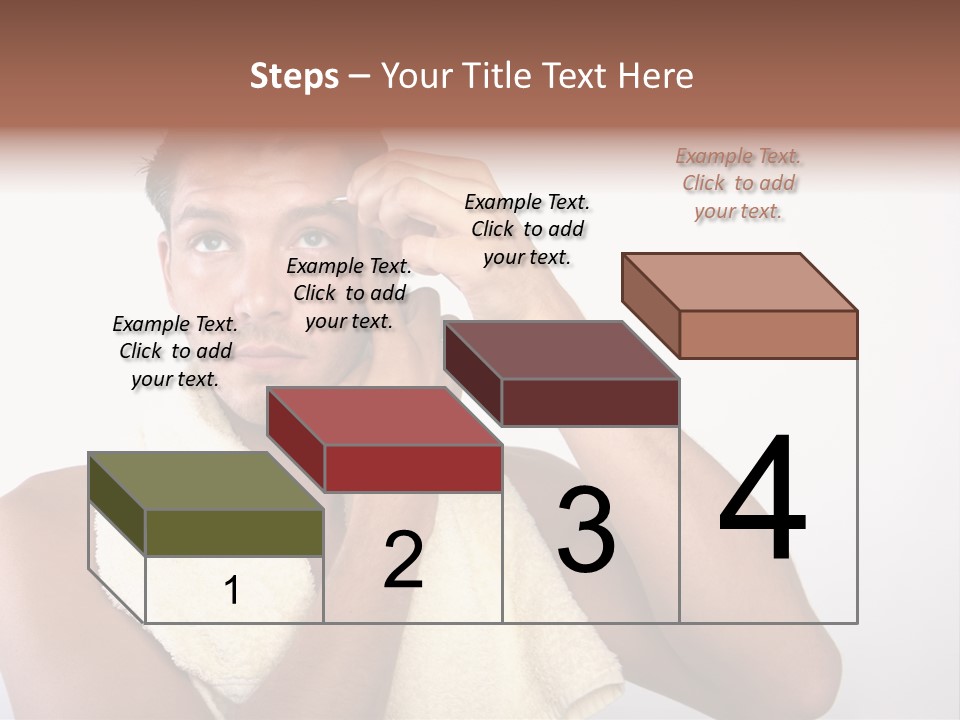 Steps – Your Title Text Here

Example Text. Click to add your text.

Example Text. Click to add your text.

Example Text. Click to add your text.

Example Text. Click to add your text.

1

2

3

4